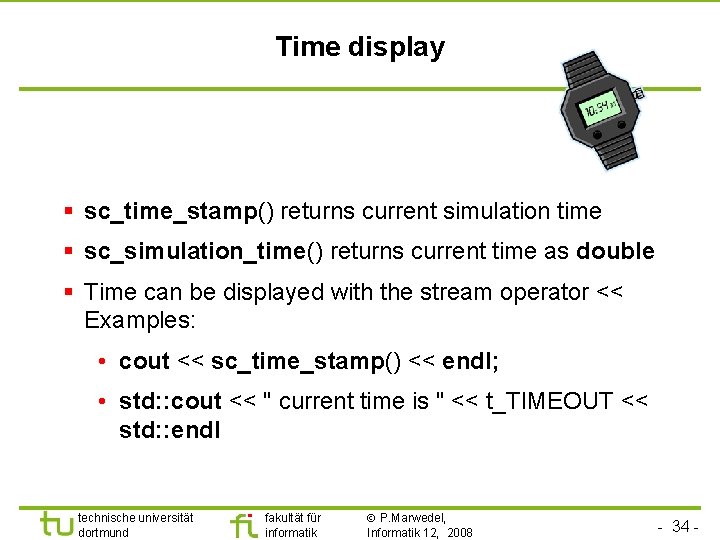 Time display

10:54

▪ sc_time_stamp() returns current simulation time

▪ sc_simulation_time() returns current time as double

▪ Time can be displayed with the stream operator << Examples:

• cout << sc_time_stamp() << endl;

• std::cout << " current time is " << t_TIMEOUT << std::endl

tu technische universität dortmund

fi fakultät für informatik

© P.Marwedel, Informatik 12, 2008

- 34 -